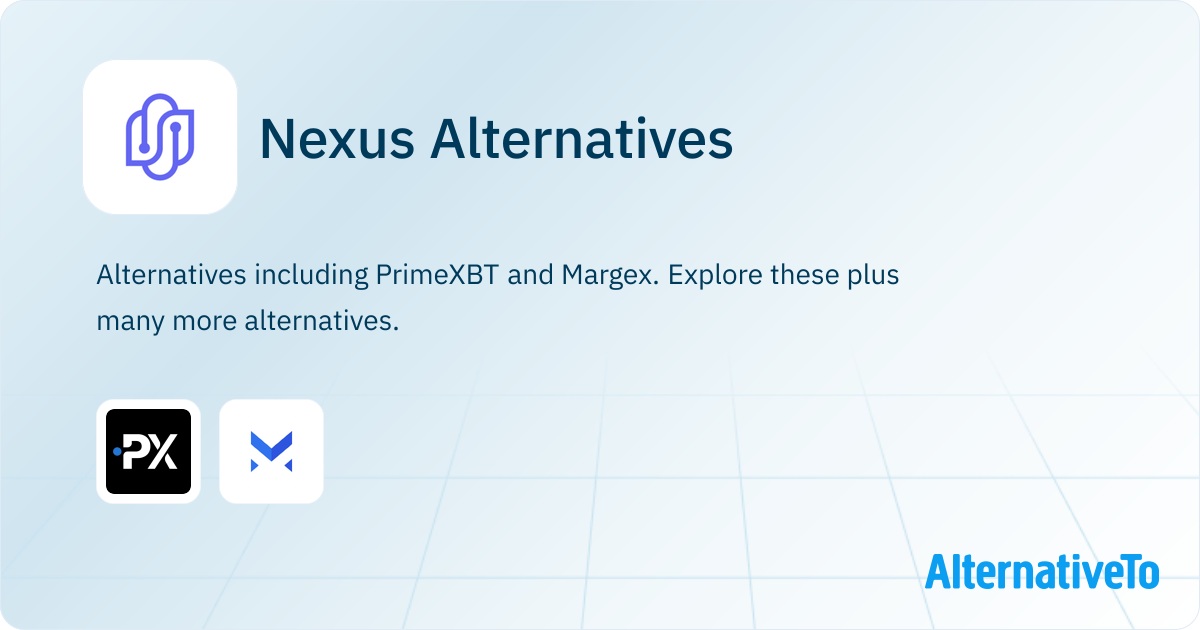 Nexus Alternatives

Alternatives including PrimeXBT and Margex. Explore these plus many more alternatives.

PX

AlternativeTo